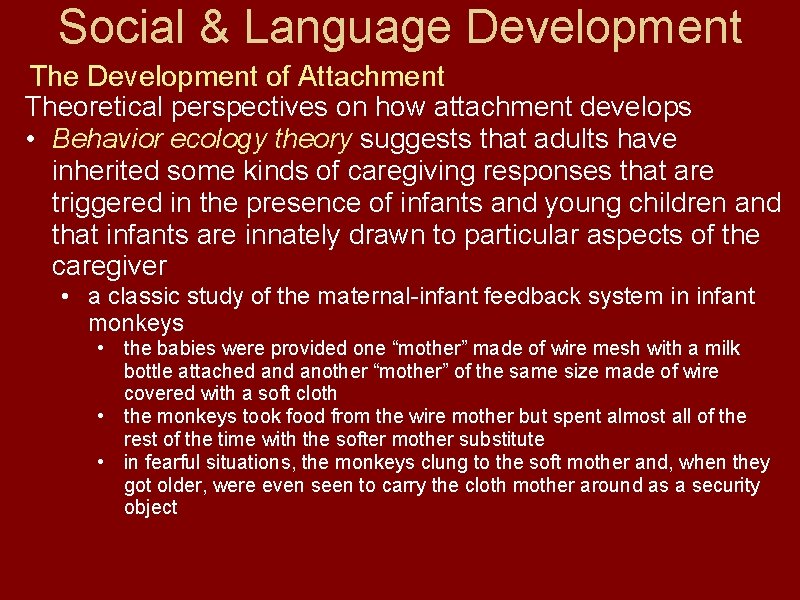 Social & Language Development

The Development of Attachment

Theoretical perspectives on how attachment develops

• Behavior ecology theory suggests that adults have inherited some kinds of caregiving responses that are triggered in the presence of infants and young children and that infants are innately drawn to particular aspects of the caregiver

• a classic study of the maternal-infant feedback system in infant monkeys

• the babies were provided one “mother” made of wire mesh with a milk bottle attached and another “mother” of the same size made of wire covered with a soft cloth

• the monkeys took food from the wire mother but spent almost all of the rest of the time with the softer mother substitute

• in fearful situations, the monkeys clung to the soft mother and, when they got older, were even seen to carry the cloth mother around as a security object